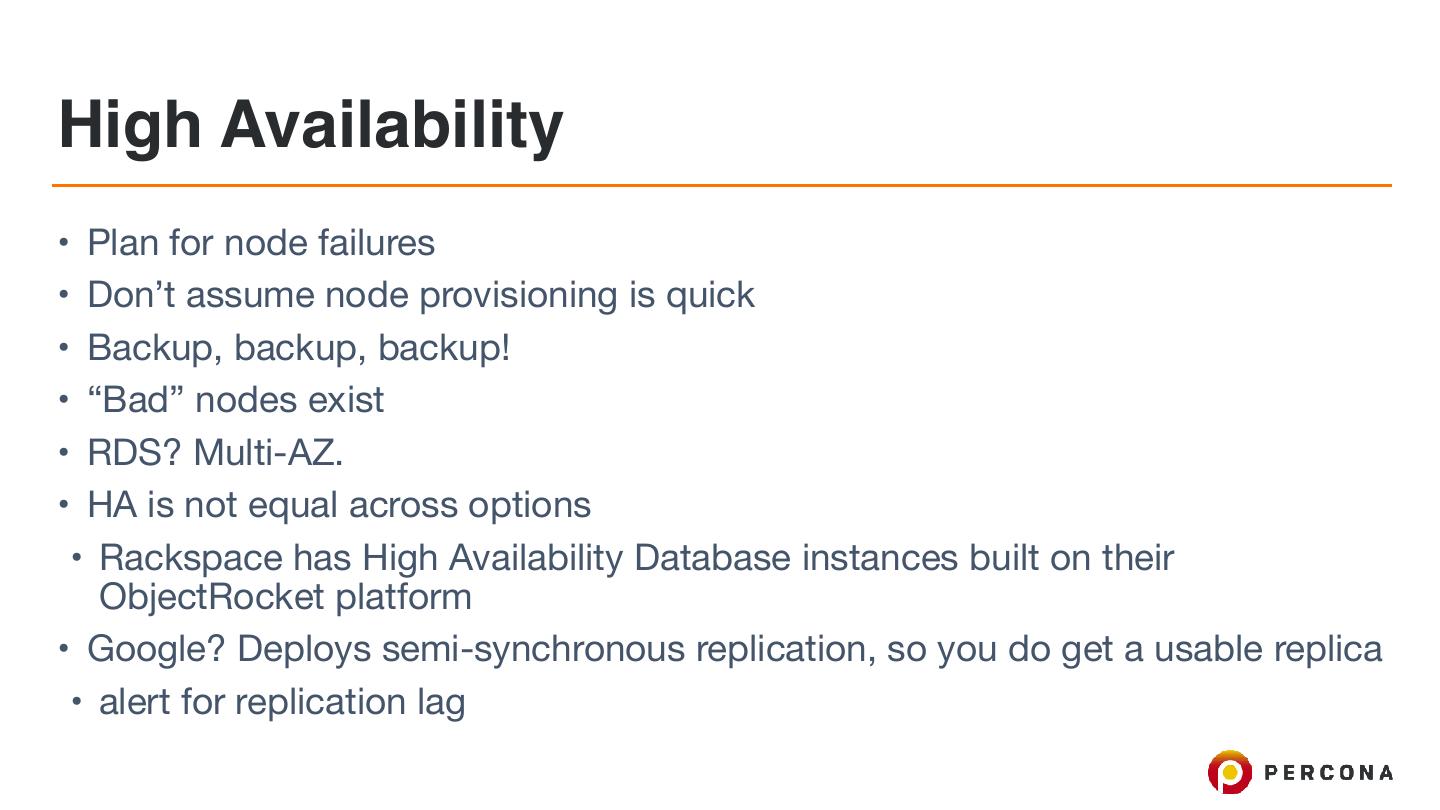 High Availability

• Plan for node failures
• Don’t assume node provisioning is quick
• Backup, backup, backup!
• “Bad” nodes exist
• RDS? Multi-AZ.
• HA is not equal across options
• Rackspace has High Availability Database instances built on their ObjectRocket platform
• Google? Deploys semi-synchronous replication, so you do get a usable replica
• alert for replication lag

PERCONA